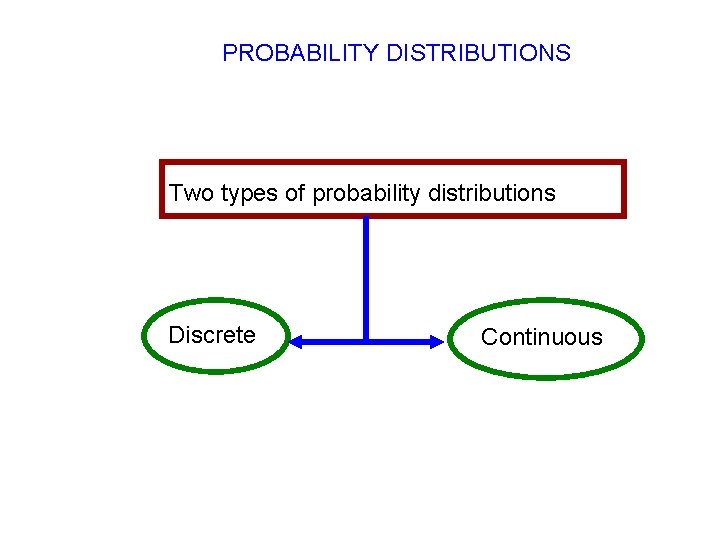 PROBABILITY DISTRIBUTIONS

Two types of probability distributions

Discrete

Continuous